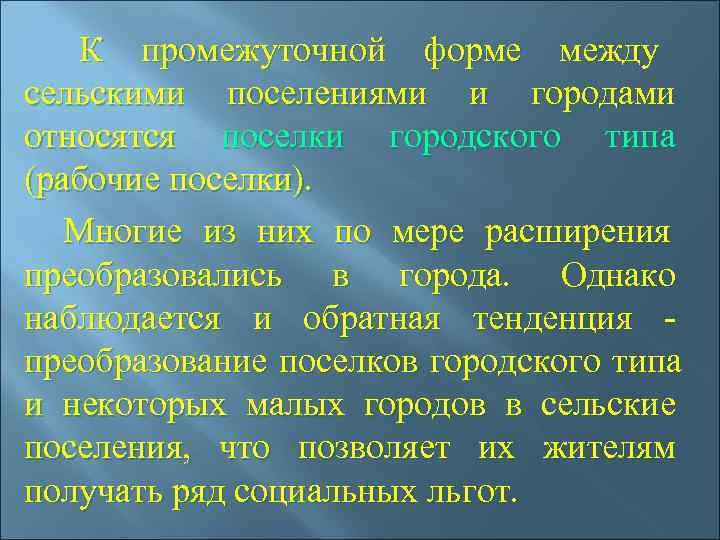 К промежуточной форме между сельскими поселениями и городами относятся поселки городского типа (рабочие поселки).

Многие из них по мере расширения преобразовались в города. Однако наблюдается и обратная тенденция - преобразование поселков городского типа и некоторых малых городов в сельские поселения, что позволяет их жителям получать ряд социальных льгот.